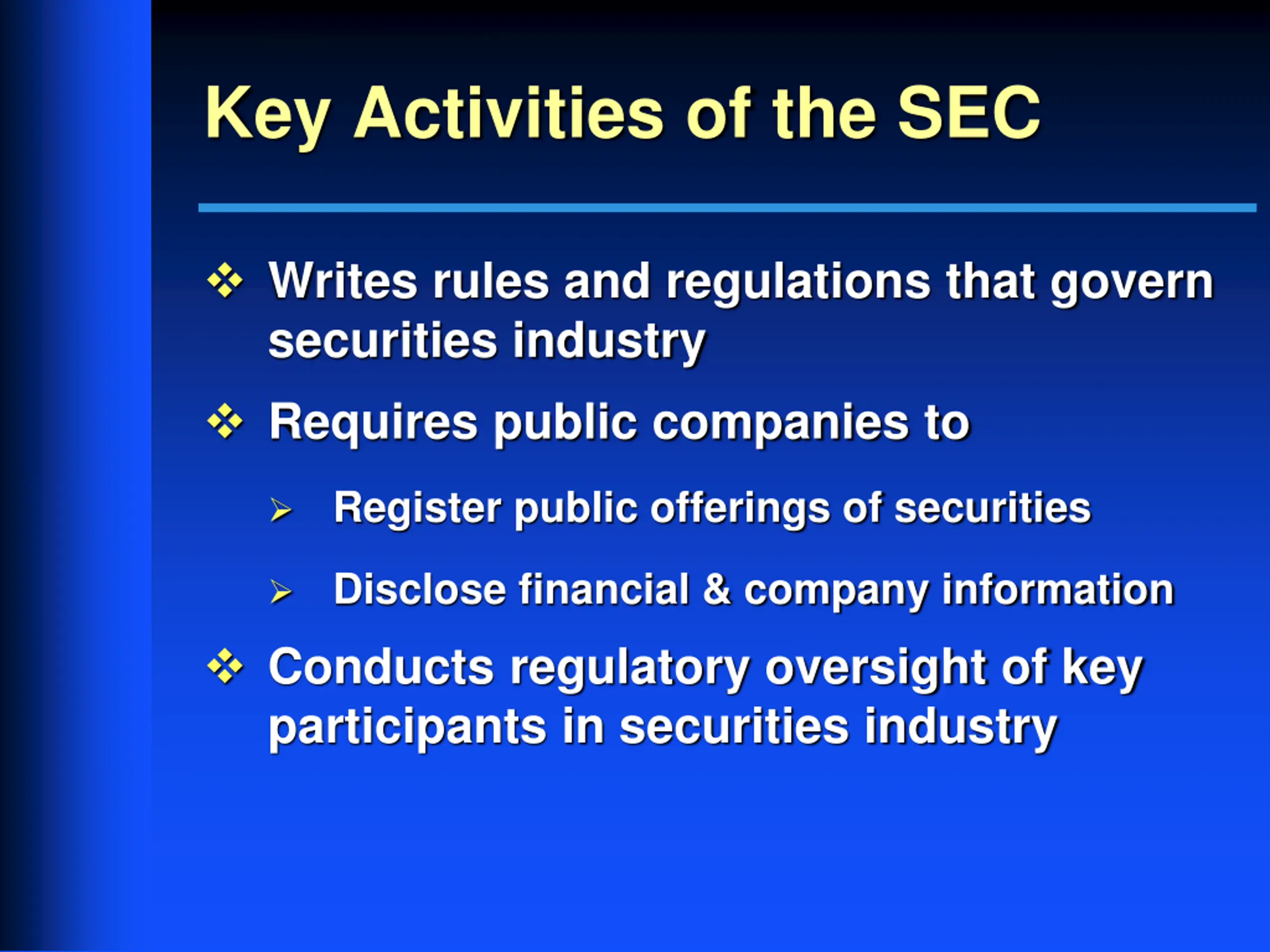 Key Activities of the SEC

❖ Writes rules and regulations that govern securities industry

❖ Requires public companies to

➢ Register public offerings of securities

➢ Disclose financial & company information

❖ Conducts regulatory oversight of key participants in securities industry